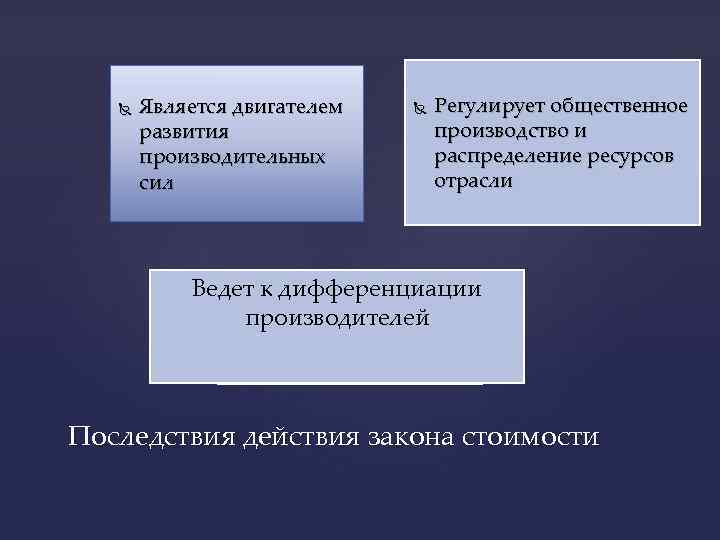 Является двигателем развития производительных сил

Регулирует общественное производство и распределение ресурсов отрасли

Ведет к дифференциации производителей

Последствия действия закона стоимости